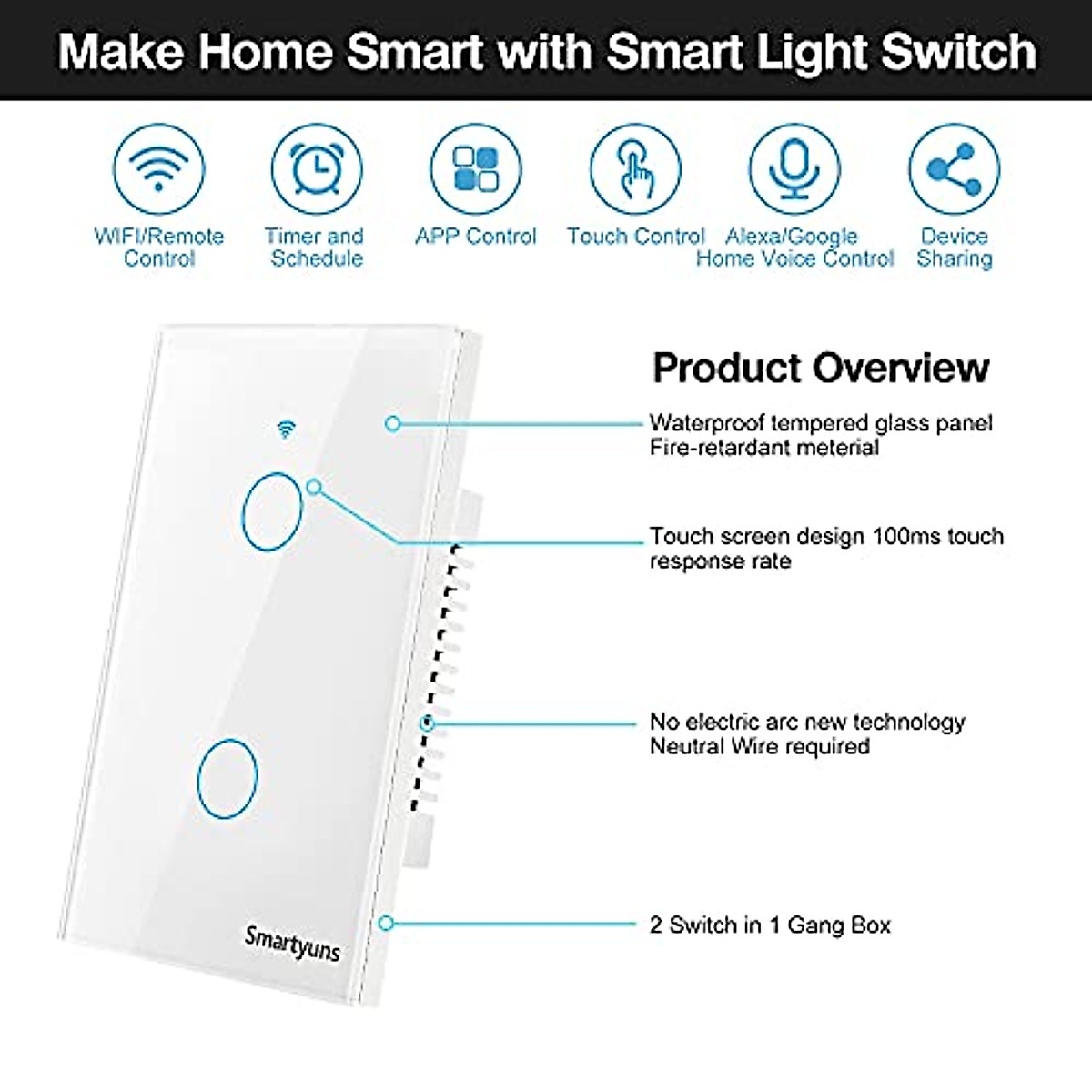 Make Home Smart with Smart Light Switch

WIFI/Remote Control

Timer and Schedule

APP Control

Touch Control

Alexa/Google Home Voice Control

Device Sharing

Product Overview

Waterproof tempered glass panel
Fire-retardant meterial

Touch screen design 100ms touch response rate

No electric arc new technology
Neutral Wire required

2 Switch in 1 Gang Box

Smartyuns